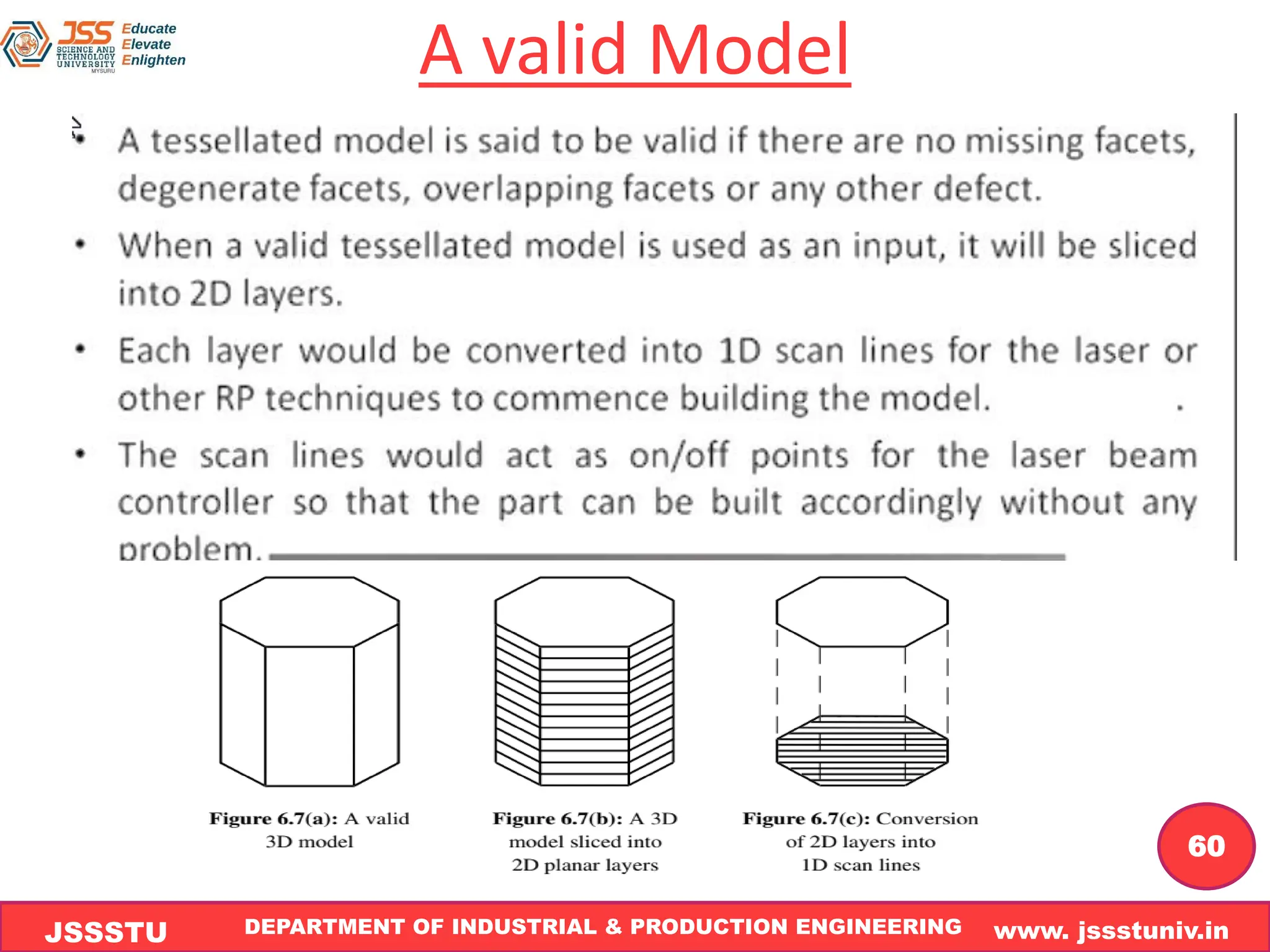 JSS SCIENCE AND TECHNOLOGY UNIVERSITY MYSURU
Educate
Elevate
Enlighten

A valid Model

• A tessellated model is said to be valid if there are no missing facets, degenerate facets, overlapping facets or any other defect.

• When a valid tessellated model is used as an input, it will be sliced into 2D layers.

• Each layer would be converted into 1D scan lines for the laser or other RP techniques to commence building the model.

• The scan lines would act as on/off points for the laser beam controller so that the part can be built accordingly without any problem.

Figure 6.7(a): A valid 3D model

Figure 6.7(b): A 3D model sliced into 2D planar layers

Figure 6.7(c): Conversion of 2D layers into 1D scan lines

60

JSSSTU DEPARTMENT OF INDUSTRIAL & PRODUCTION ENGINEERING www. jssstuniv.in